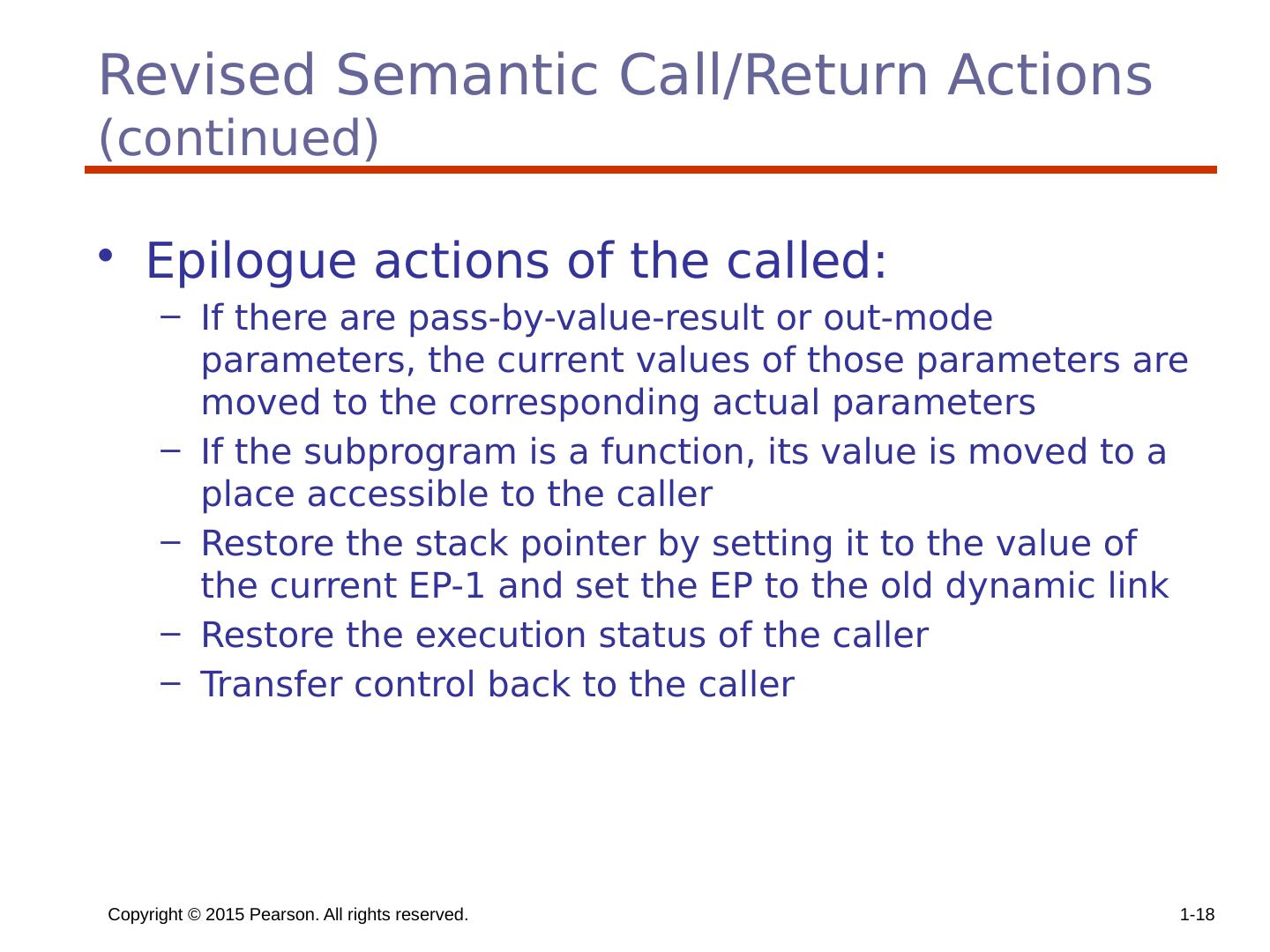 Revised Semantic Call/Return Actions (continued)

• Epilogue actions of the called:
– If there are pass-by-value-result or out-mode parameters, the current values of those parameters are moved to the corresponding actual parameters
– If the subprogram is a function, its value is moved to a place accessible to the caller
– Restore the stack pointer by setting it to the value of the current EP-1 and set the EP to the old dynamic link
– Restore the execution status of the caller
– Transfer control back to the caller

Copyright © 2015 Pearson. All rights reserved.

1-18